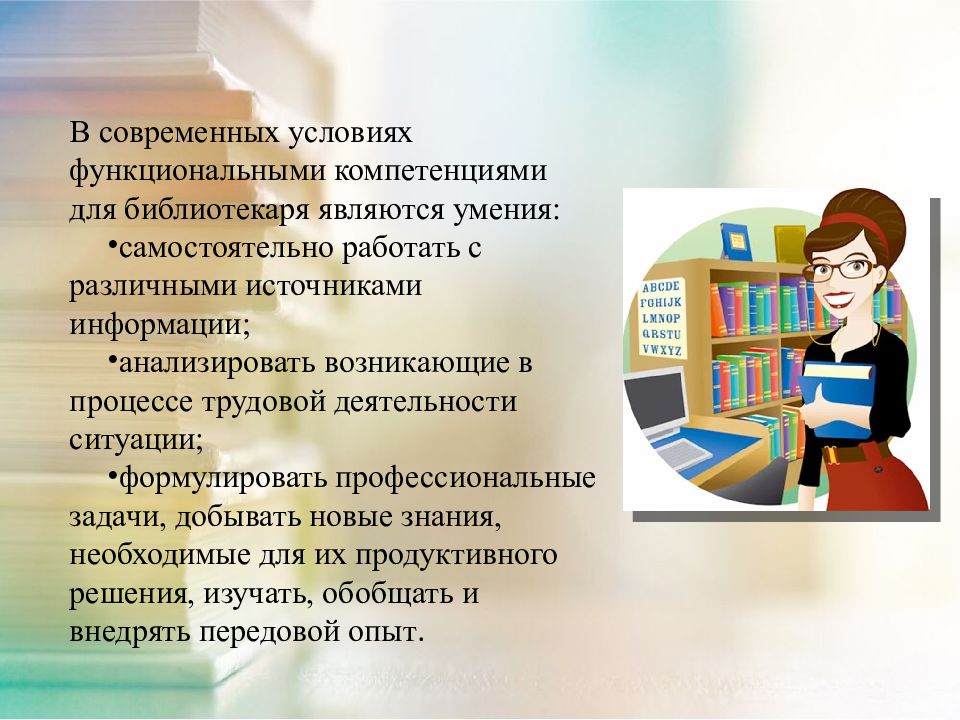 В современных условиях функциональными компетенциями для библиотекаря являются умения:

•самостоятельно работать с различными источниками информации;

•анализировать возникающие в процессе трудовой деятельности ситуации;

•формулировать профессиональные задачи, добывать новые знания, необходимые для их продуктивного решения, изучать, обобщать и внедрять передовой опыт.

ABCDE
FGHIJK
LMNOP
QRSTU
VWXYZ